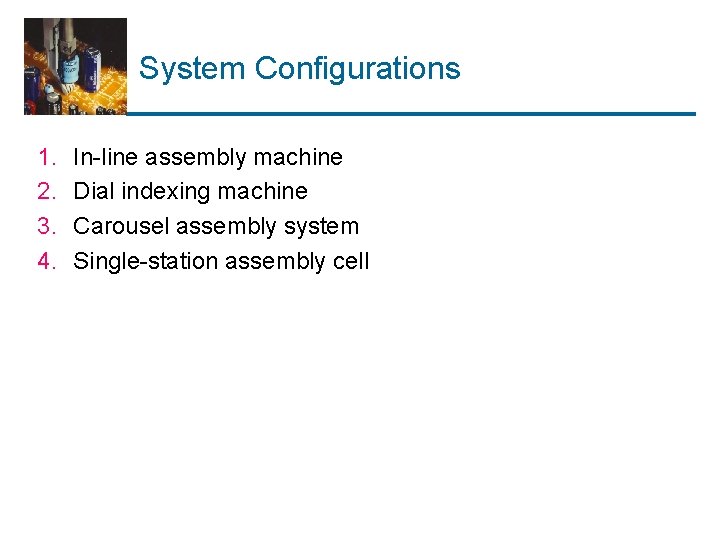 System Configurations

1. In-line assembly machine
2. Dial indexing machine
3. Carousel assembly system
4. Single-station assembly cell